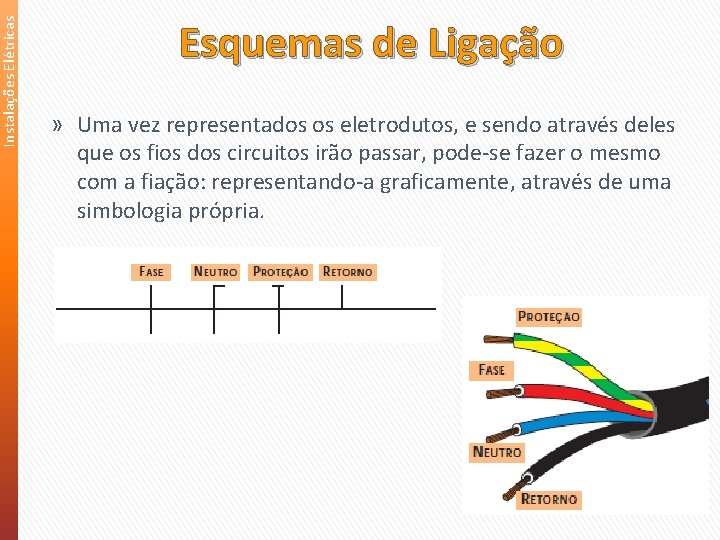 Instalações Elétricas

Esquemas de Ligação

» Uma vez representados os eletrodutos, e sendo através deles que os fios dos circuitos irão passar, pode-se fazer o mesmo com a fiação: representando-a graficamente, através de uma simbologia própria.

FASE NEUTRO PROTEÇÃO RETORNO

PROTEÇÃO
FASE
NEUTRO
RETORNO